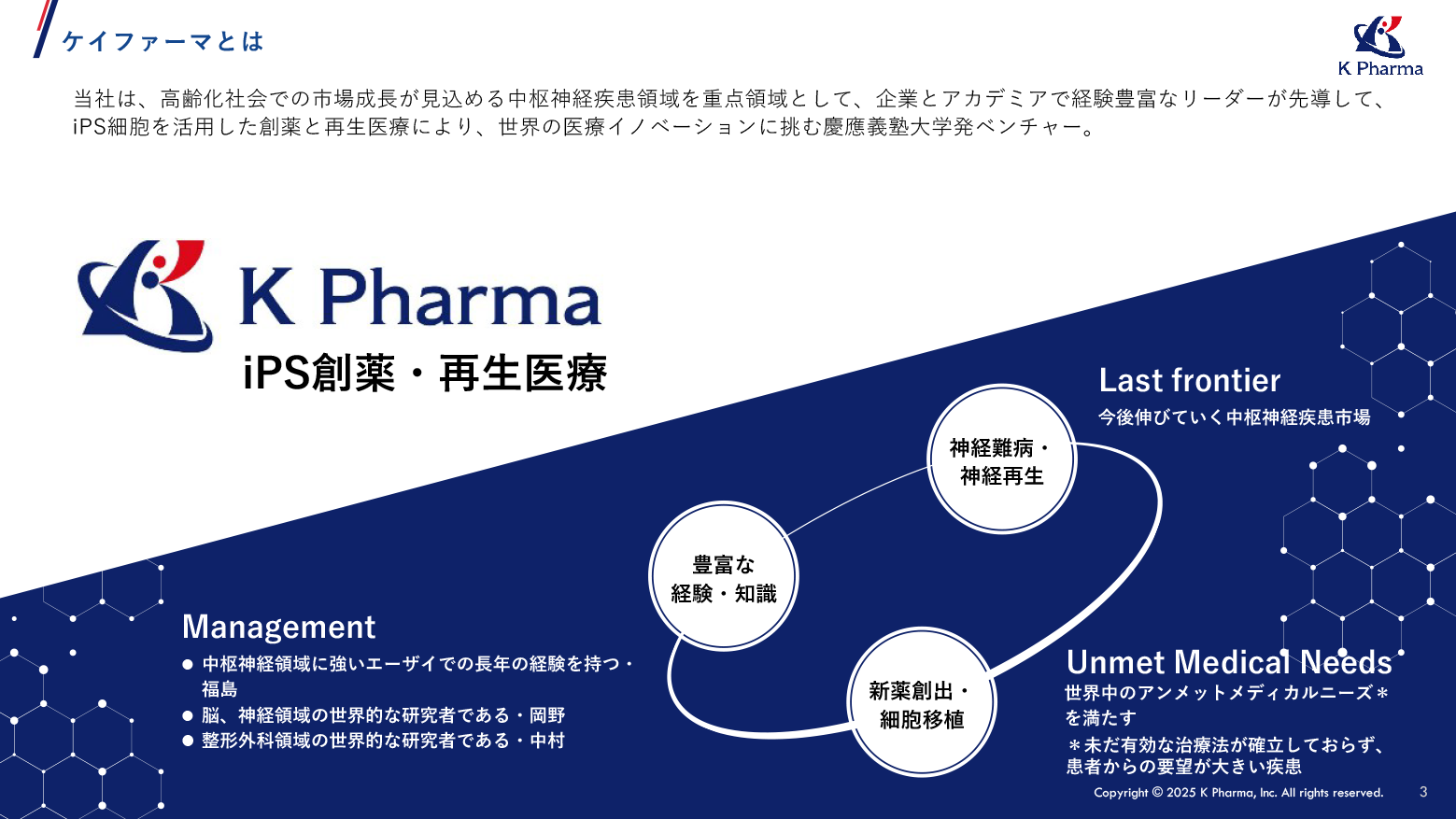 ケイファーマとは

K Pharma

当社は、高齢化社会での市場成長が見込める中枢神経疾患領域を重点領域として、企業とアカデミアで経験豊富なリーダーが先導して、iPS細胞を活用した創薬と再生医療により、世界の医療イノベーションに挑む慶應義塾大学発ベンチャー。

K Pharma
iPS創薬・再生医療

Last frontier
今後伸びていく中枢神経疾患市場

神経難病・神経再生

豊富な経験・知識

新薬創出・細胞移植

Management
● 中枢神経領域に強いエーザイでの長年の経験を持つ・福島
● 脳、神経領域の世界的な研究者である・岡野
● 整形外科領域の世界的な研究者である・中村

Unmet Medical Needs
世界中のアンメットメディカルニーズ＊を満たす
＊未だ有効な治療法が確立しておらず、患者からの要望が大きい疾患

Copyright © 2025 K Pharma, Inc. All rights reserved.
3